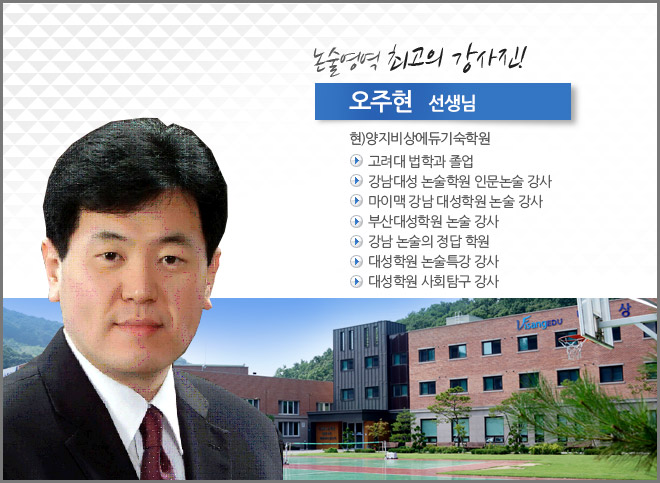 논술영역 최고의 강사진!

오주현 선생님

현)양지비상에듀기숙학원

고려대 법학과 졸업

강남대성 논술학원 인문논술 강사

마이맥 강남 대성학원 논술 강사

부산대성학원 논술 강사

강남 논술의 정답 학원

대성학원 논술특강 강사

대성학원 사회탐구 강사

VisangEDU

상